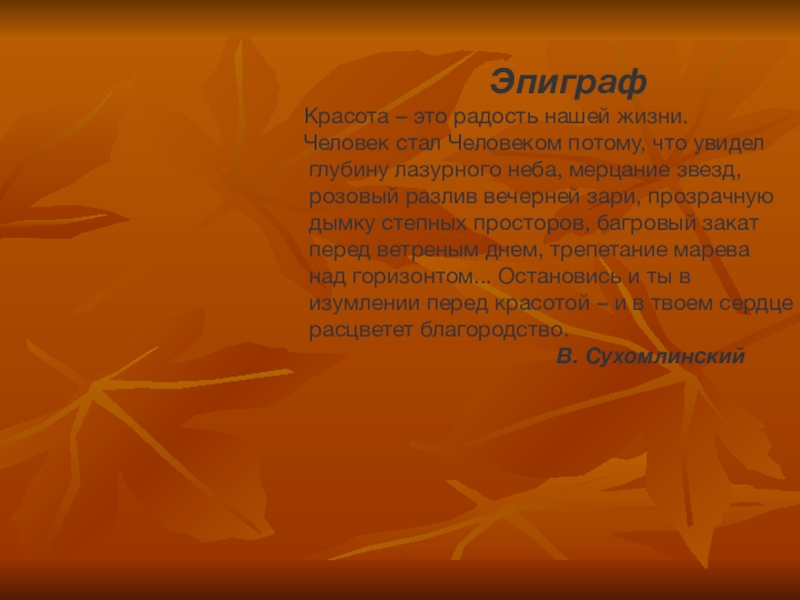 Эпиграф

Красота – это радость нашей жизни.

Человек стал Человеком потому, что увидел глубину лазурного неба, мерцание звезд, розовый разлив вечерней зари, прозрачную дымку степных просторов, багровый закат перед ветреным днем, трепетание марева над горизонтом... Остановись и ты в изумлении перед красотой – и в твоем сердце расцветет благородство.

В. Сухомлинский